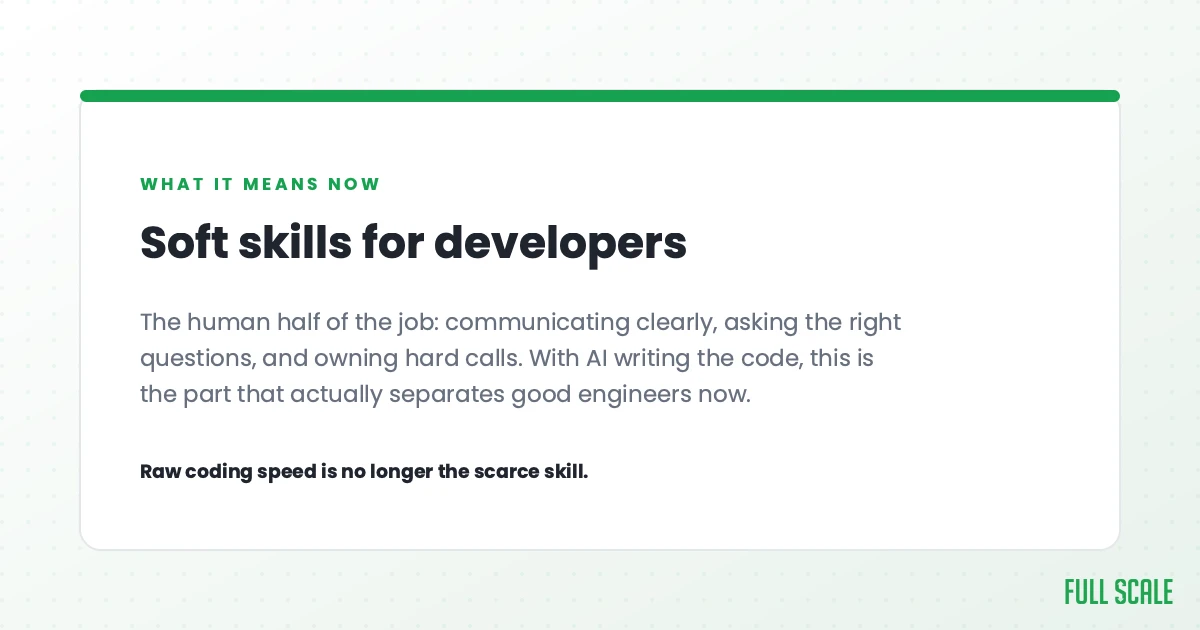 WHAT IT MEANS NOW

Soft skills for developers

The human half of the job: communicating clearly, asking the right questions, and owning hard calls. With AI writing the code, this is the part that actually separates good engineers now.

Raw coding speed is no longer the scarce skill.

FULL SCALE